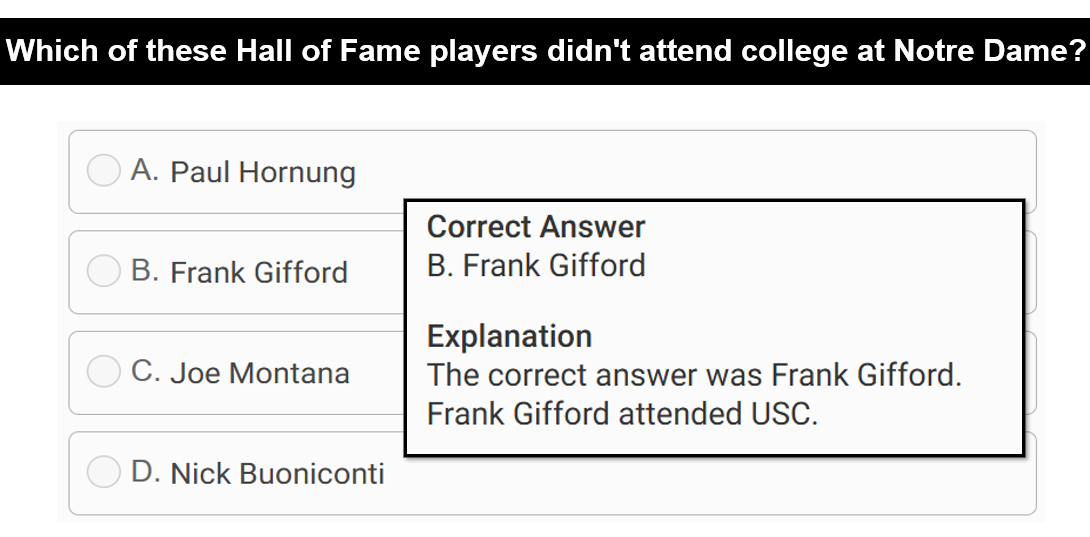 Which of these Hall of Fame players didn't attend college at Notre Dame?

A. Paul Hornung

B. Frank Gifford

C. Joe Montana

D. Nick Buoniconti

Correct Answer
B. Frank Gifford

Explanation
The correct answer was Frank Gifford. Frank Gifford attended USC.